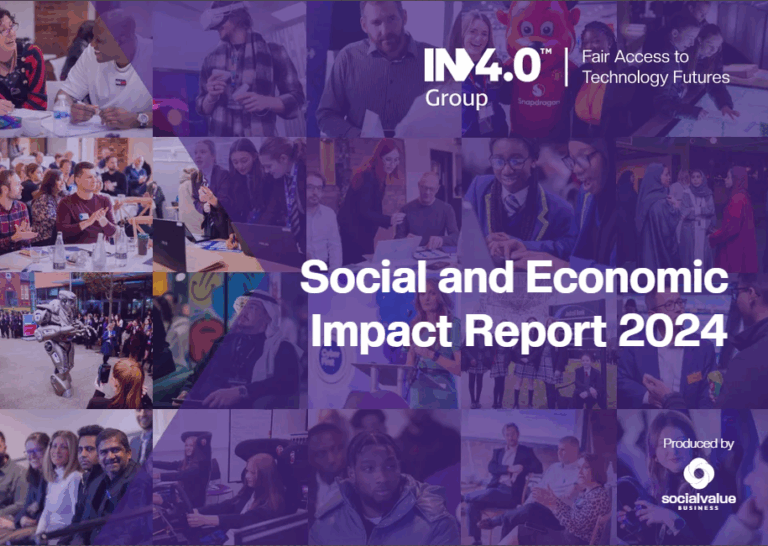 IN4.0™ Group

Fair Access to Technology Futures

Snapdragon

Social and Economic Impact Report 2024

Produced by

socialvalue BUSINESS